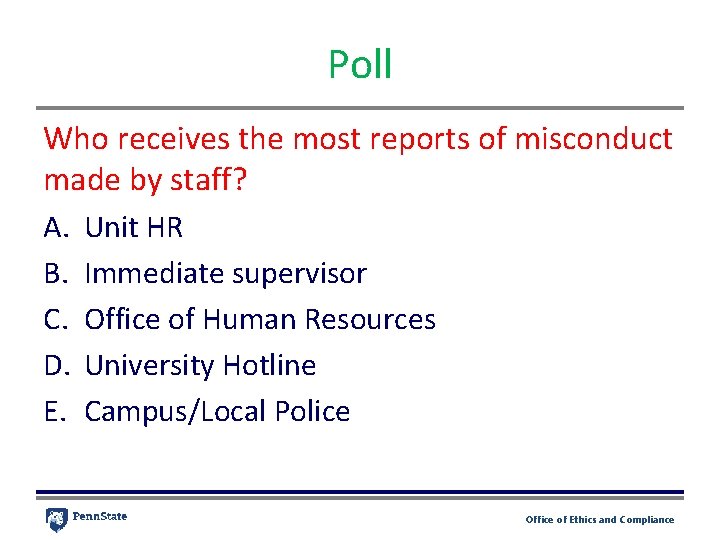 Poll

Who receives the most reports of misconduct made by staff?

A. Unit HR
B. Immediate supervisor
C. Office of Human Resources
D. University Hotline
E. Campus/Local Police

PennState

Office of Ethics and Compliance